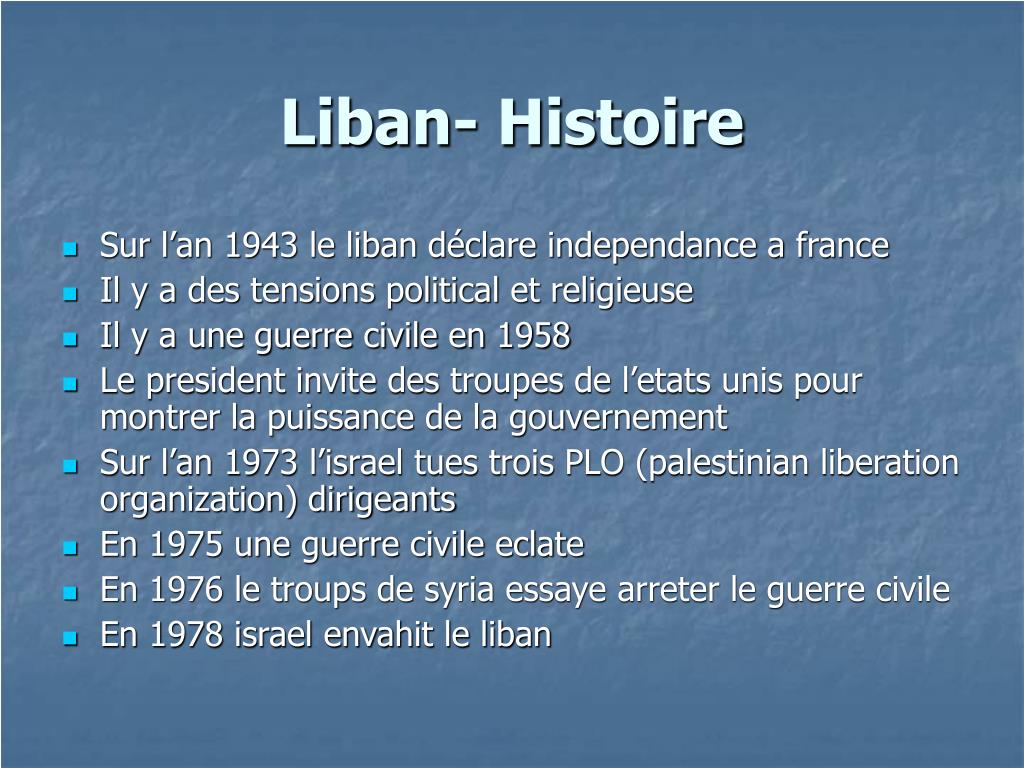 Liban- Histoire

- Sur l’an 1943 le liban déclare independance a france
- Il y a des tensions political et religieuse
- Il y a une guerre civile en 1958
- Le president invite des troupes de l’etats unis pour montrer la puissance de la gouvernement
- Sur l’an 1973 l’israel tues trois PLO (palestinian liberation organization) dirigeants
- En 1975 une guerre civile eclate
- En 1976 le troups de syria essaye arreter le guerre civile
- En 1978 israel envahit le liban